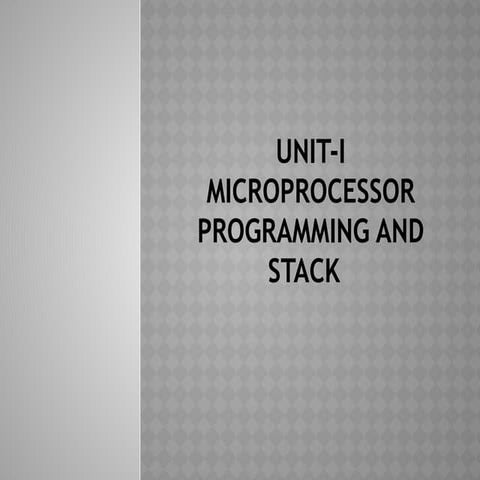 UNIT-I
MICROPROCESSOR PROGRAMMING AND STACK